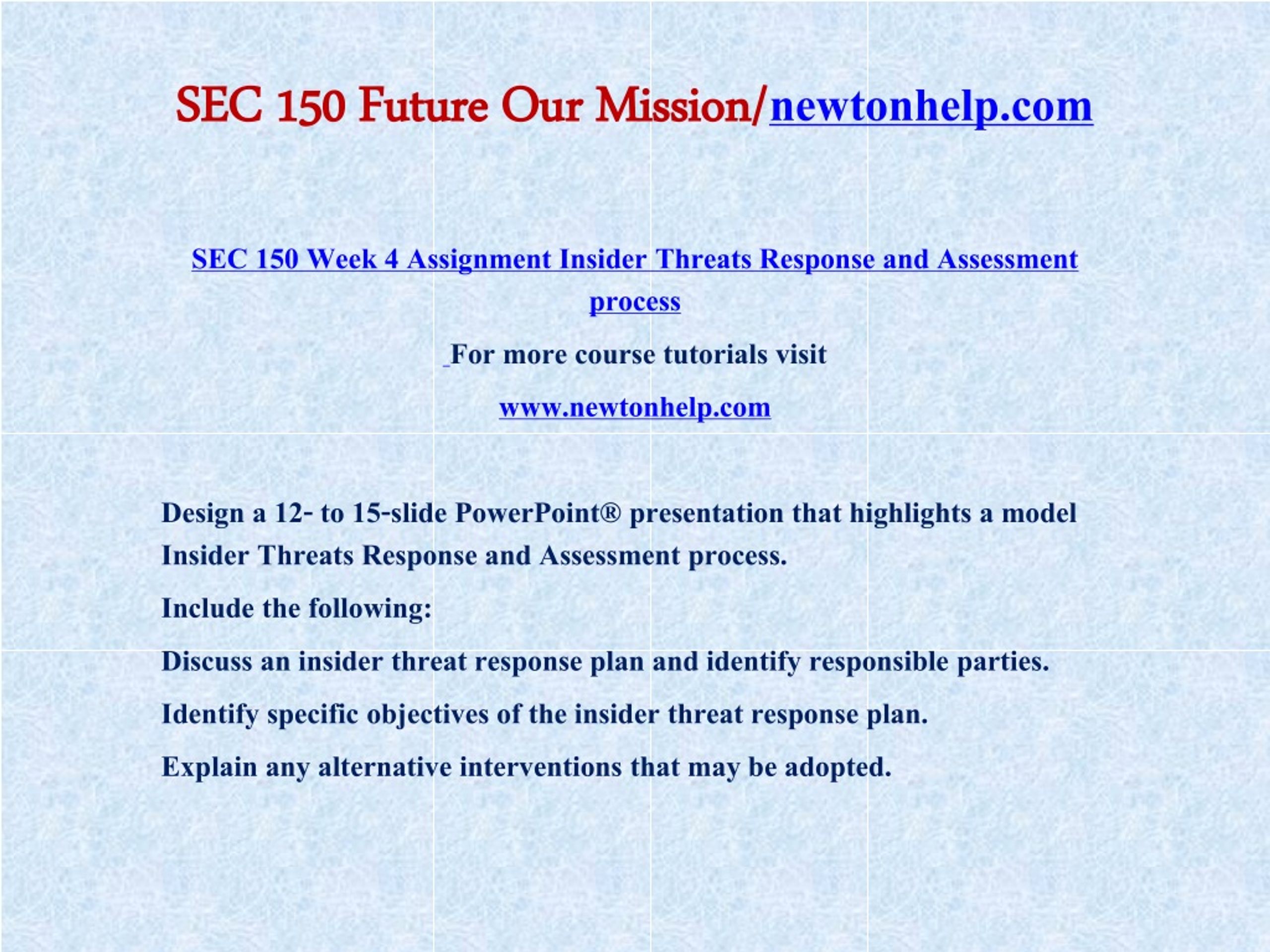 SEC 150 Future Our Mission/newtonhelp.com

SEC 150 Week 4 Assignment Insider Threats Response and Assessment process

For more course tutorials visit

www.newtonhelp.com

Design a 12- to 15-slide PowerPoint® presentation that highlights a model Insider Threats Response and Assessment process.

Include the following:

Discuss an insider threat response plan and identify responsible parties.

Identify specific objectives of the insider threat response plan.

Explain any alternative interventions that may be adopted.